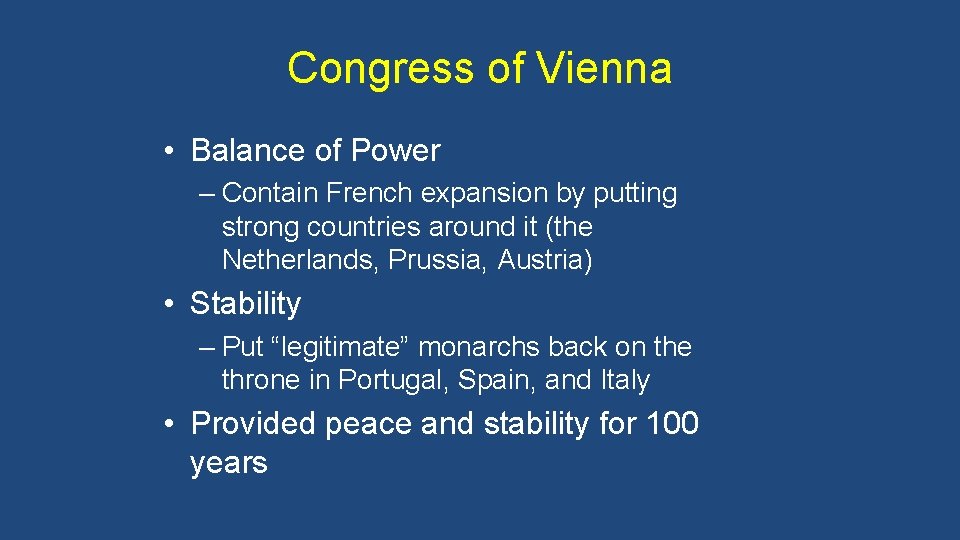 Congress of Vienna

• Balance of Power
– Contain French expansion by putting strong countries around it (the Netherlands, Prussia, Austria)

• Stability
– Put “legitimate” monarchs back on the throne in Portugal, Spain, and Italy

• Provided peace and stability for 100 years